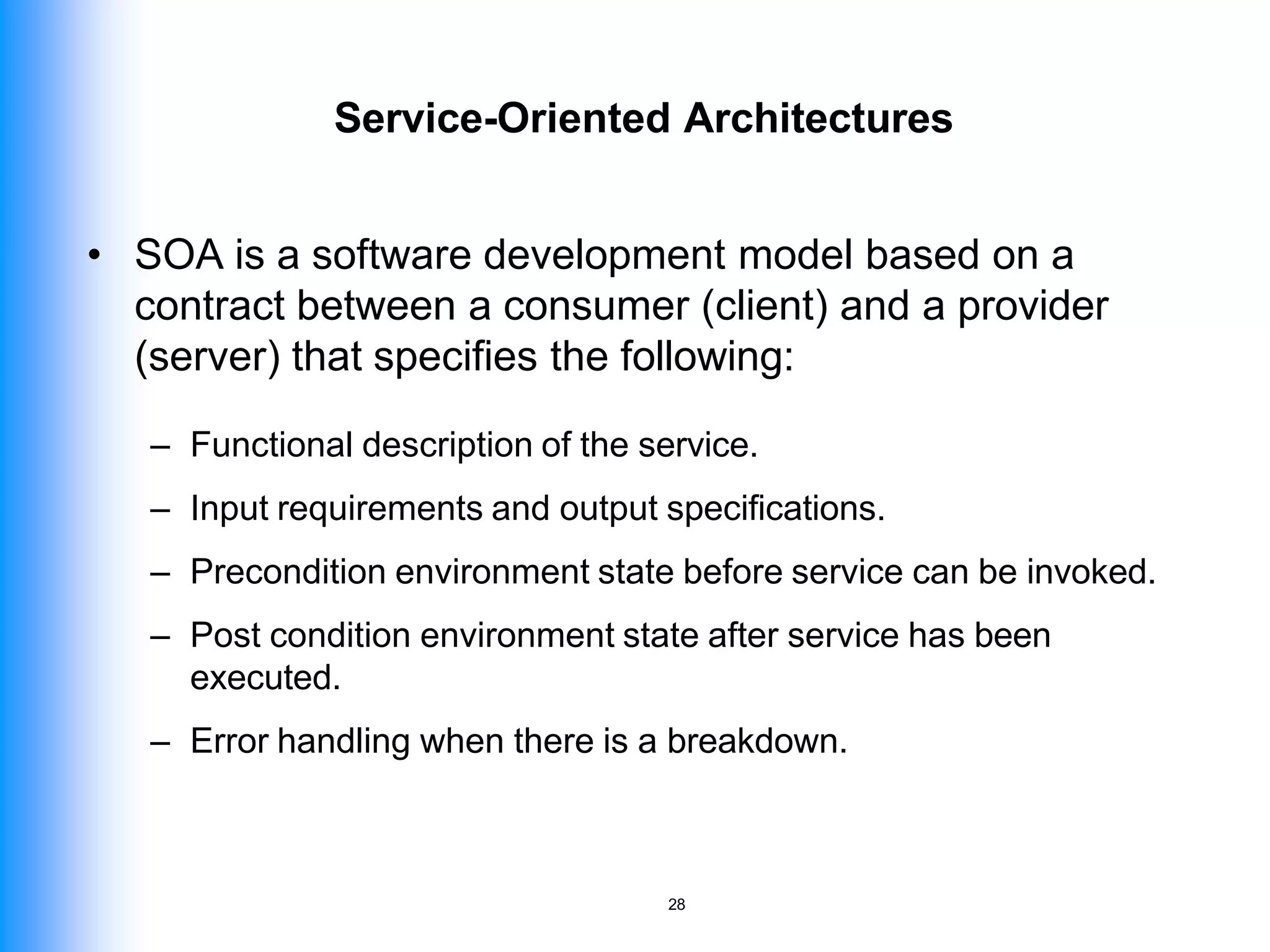 Service-Oriented Architectures

• SOA is a software development model based on a contract between a consumer (client) and a provider (server) that specifies the following:

– Functional description of the service.

– Input requirements and output specifications.

– Precondition environment state before service can be invoked.

– Post condition environment state after service has been executed.

– Error handling when there is a breakdown.

28